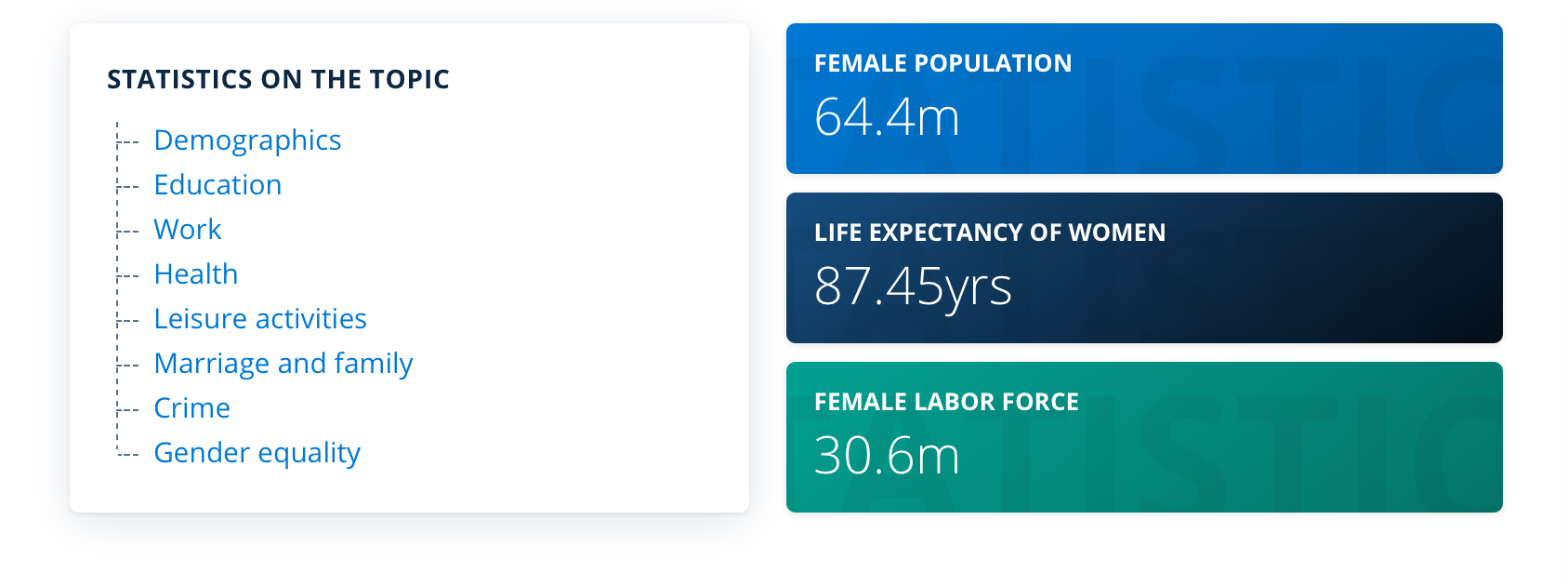 STATISTICS ON THE TOPIC

Demographics
Education
Work
Health
Leisure activities
Marriage and family
Crime
Gender equality

FEMALE POPULATION
64.4m

LIFE EXPECTANCY OF WOMEN
87.45yrs

FEMALE LABOR FORCE
30.6m